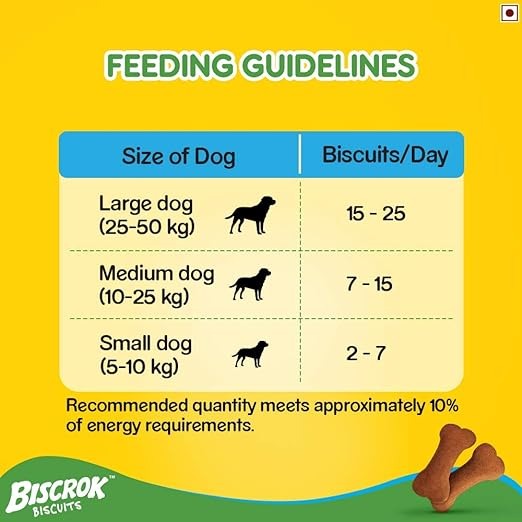 FEEDING GUIDELINES

| Size of Dog | Biscuits/Day |
|---|---|
| Large dog (25-50 kg) | 15 - 25 |
| Medium dog (10-25 kg) | 7 - 15 |
| Small dog (5-10 kg) | 2 - 7 |

Recommended quantity meets approximately 10% of energy requirements.

BISCROK™ BISCUITS